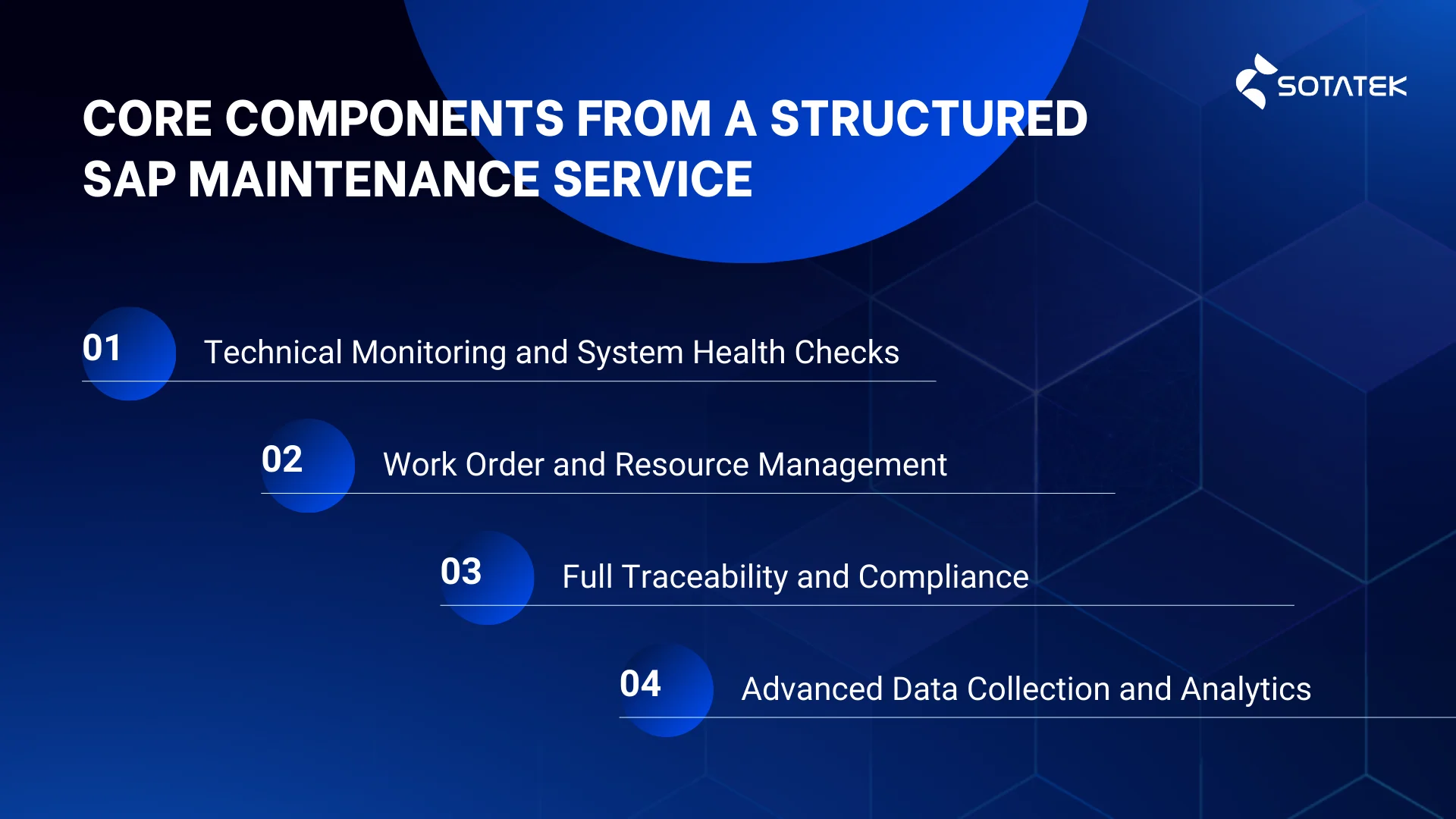 SOTATEK

CORE COMPONENTS FROM A STRUCTURED SAP MAINTENANCE SERVICE

01 Technical Monitoring and System Health Checks

02 Work Order and Resource Management

03 Full Traceability and Compliance

04 Advanced Data Collection and Analytics